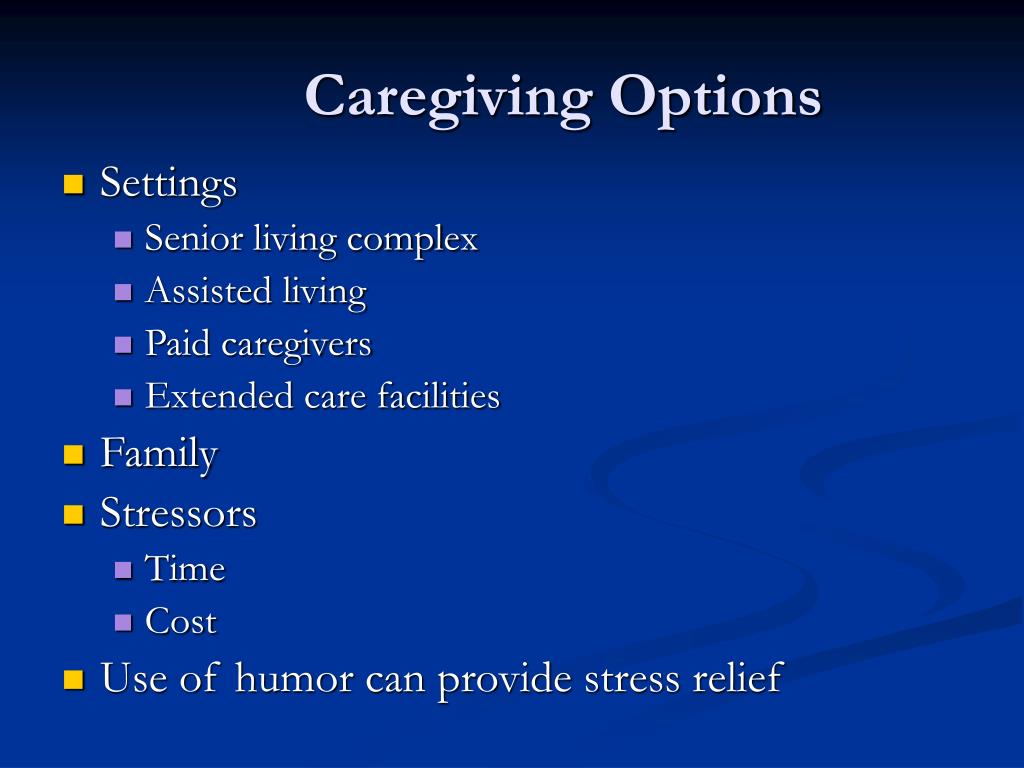 Caregiving Options

- Settings
  - Senior living complex
  - Assisted living
  - Paid caregivers
  - Extended care facilities
- Family
- Stressors
  - Time
  - Cost
- Use of humor can provide stress relief